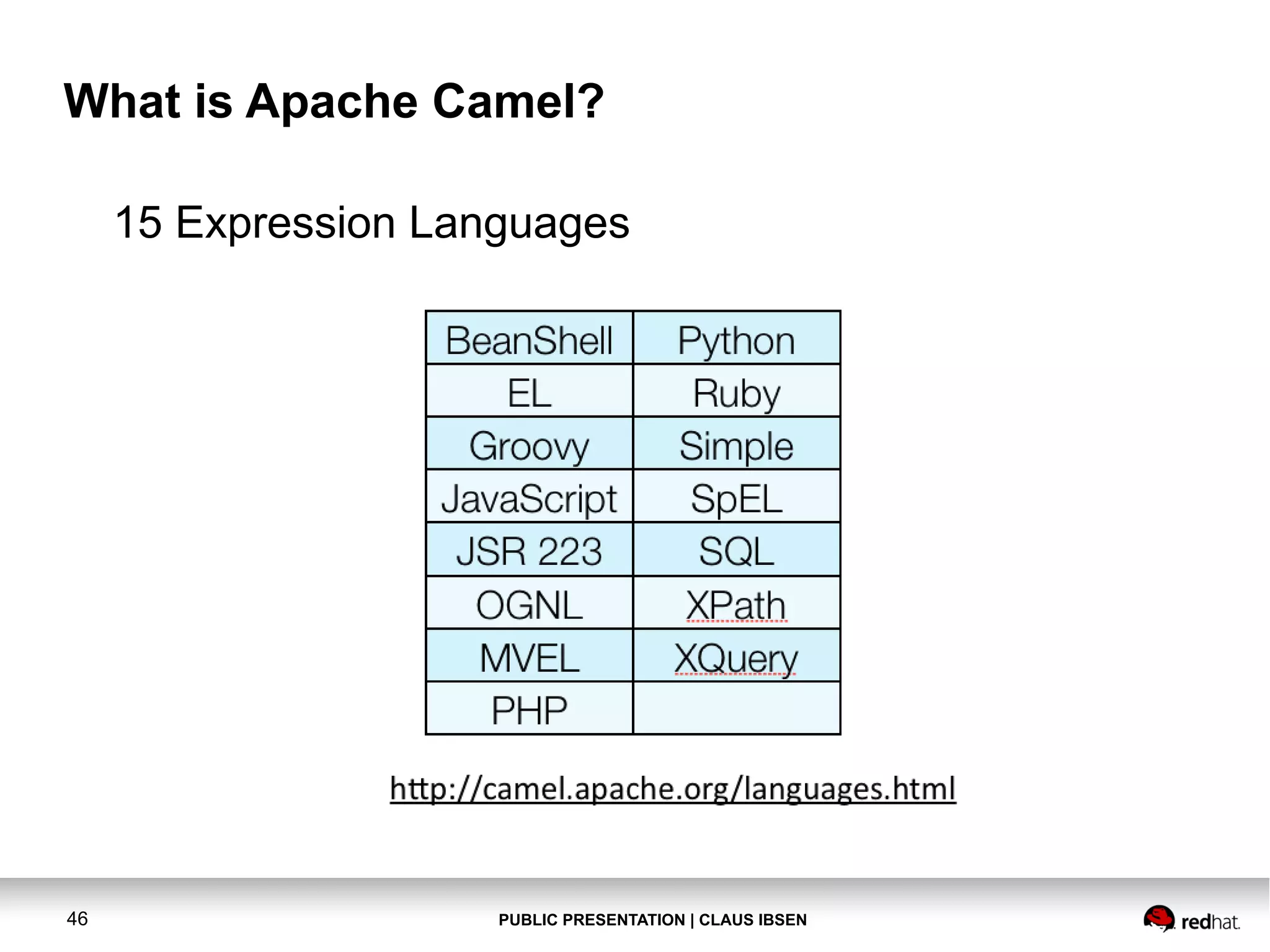 What is Apache Camel?

15 Expression Languages

| BeanShell | Python |
|---|---|
| EL | Ruby |
| Groovy | Simple |
| JavaScript | SpEL |
| JSR 223 | SQL |
| OGNL | XPath |
| MVEL | XQuery |
| PHP | |

http://camel.apache.org/languages.html

46

PUBLIC PRESENTATION | CLAUS IBSEN

redhat.